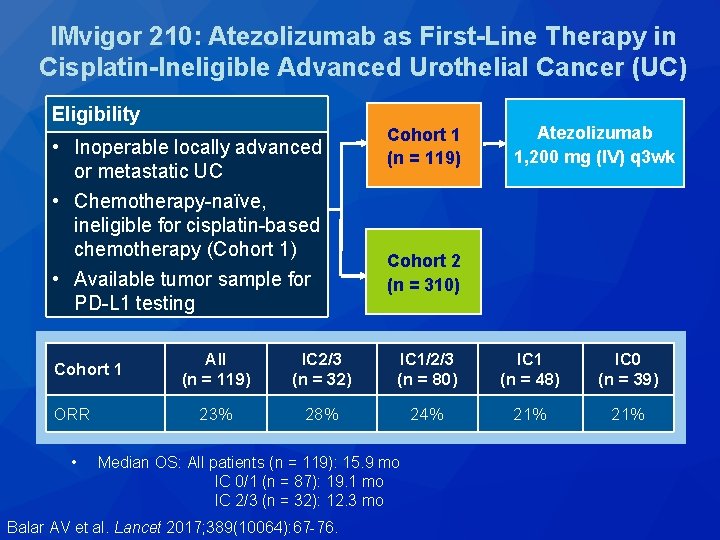 IMvigor 210: Atezolizumab as First-Line Therapy in Cisplatin-Ineligible Advanced Urothelial Cancer (UC)

Eligibility

• Inoperable locally advanced or metastatic UC
• Chemotherapy-naïve, ineligible for cisplatin-based chemotherapy (Cohort 1)
• Available tumor sample for PD-L1 testing

Cohort 1 (n = 119)

Atezolizumab 1,200 mg (IV) q3wk

Cohort 2 (n = 310)

| Cohort 1 | All (n = 119) | IC2/3 (n = 32) | IC1/2/3 (n = 80) | IC1 (n = 48) | IC0 (n = 39) |
|---|---|---|---|---|---|
| ORR | 23% | 28% | 24% | 21% | 21% |

• Median OS: All patients (n = 119): 15.9 mo
IC 0/1 (n = 87): 19.1 mo
IC 2/3 (n = 32): 12.3 mo

Balar AV et al. Lancet 2017;389(10064):67-76.